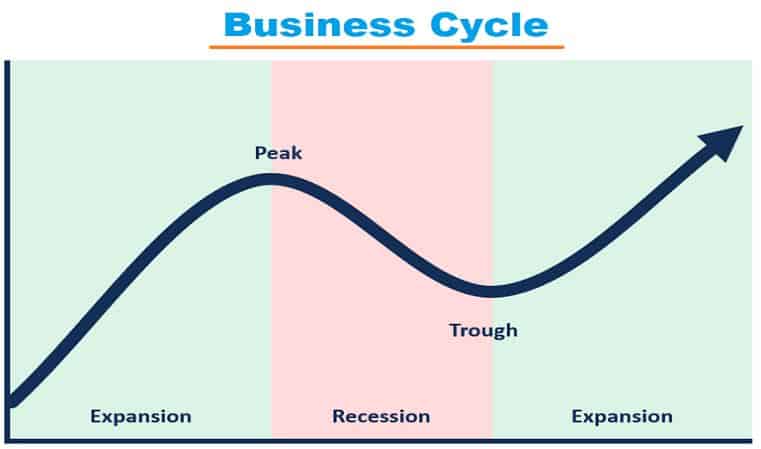 Business Cycle

Peak

Trough

Expansion

Recession

Expansion